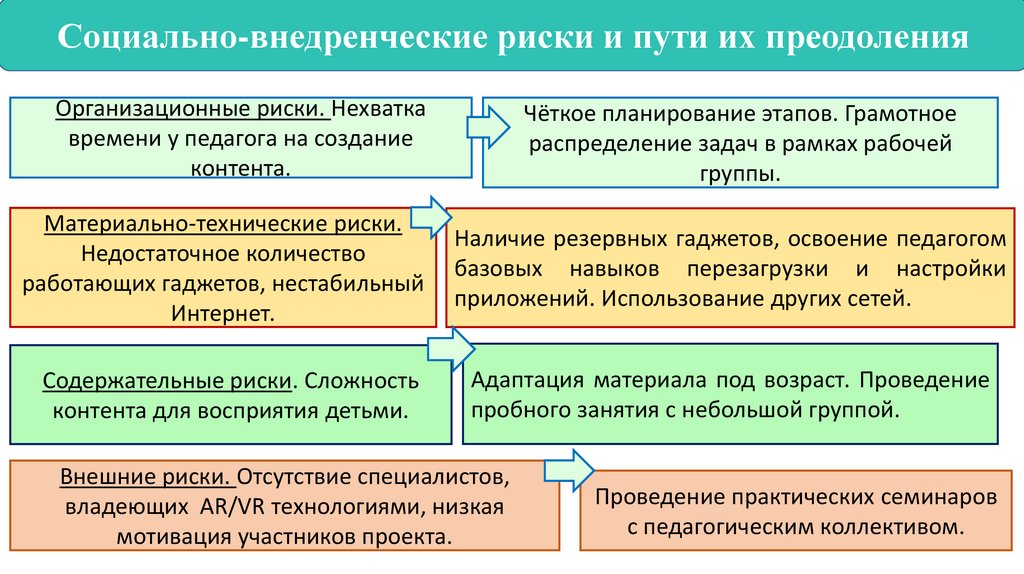 Социально-внедренческие риски и пути их преодоления

Организационные риски. Нехватка времени у педагога на создание контента.

Чёткое планирование этапов. Грамотное распределение задач в рамках рабочей группы.

Материально-технические риски. Недостаточное количество работающих гаджетов, нестабильный Интернет.

Наличие резервных гаджетов, освоение педагогом базовых навыков перезагрузки и настройки приложений. Использование других сетей.

Содержательные риски. Сложность контента для восприятия детьми.

Адаптация материала под возраст. Проведение пробного занятия с небольшой группой.

Внешние риски. Отсутствие специалистов, владеющих AR/VR технологиями, низкая мотивация участников проекта.

Проведение практических семинаров с педагогическим коллективом.